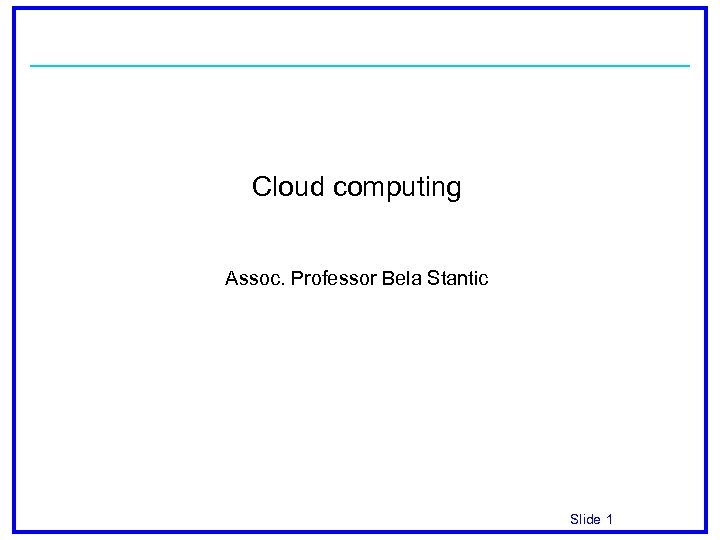 Cloud computing

Assoc. Professor Bela Stantic

Slide 1